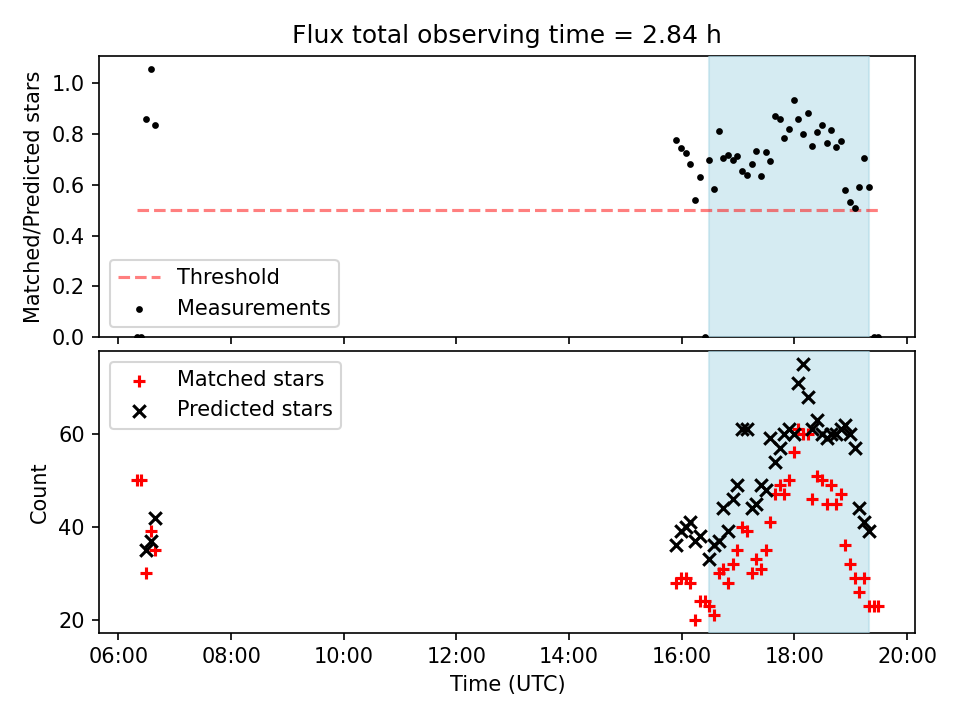 Flux total observing time = 2.84 h

Matched/Predicted stars

1.0
0.8
0.6
0.4
0.2
0.0

Threshold
Measurements

Matched stars
Predicted stars

Count

60
40
20

06:00
08:00
10:00
12:00
14:00
16:00
18:00
20:00

Time (UTC)